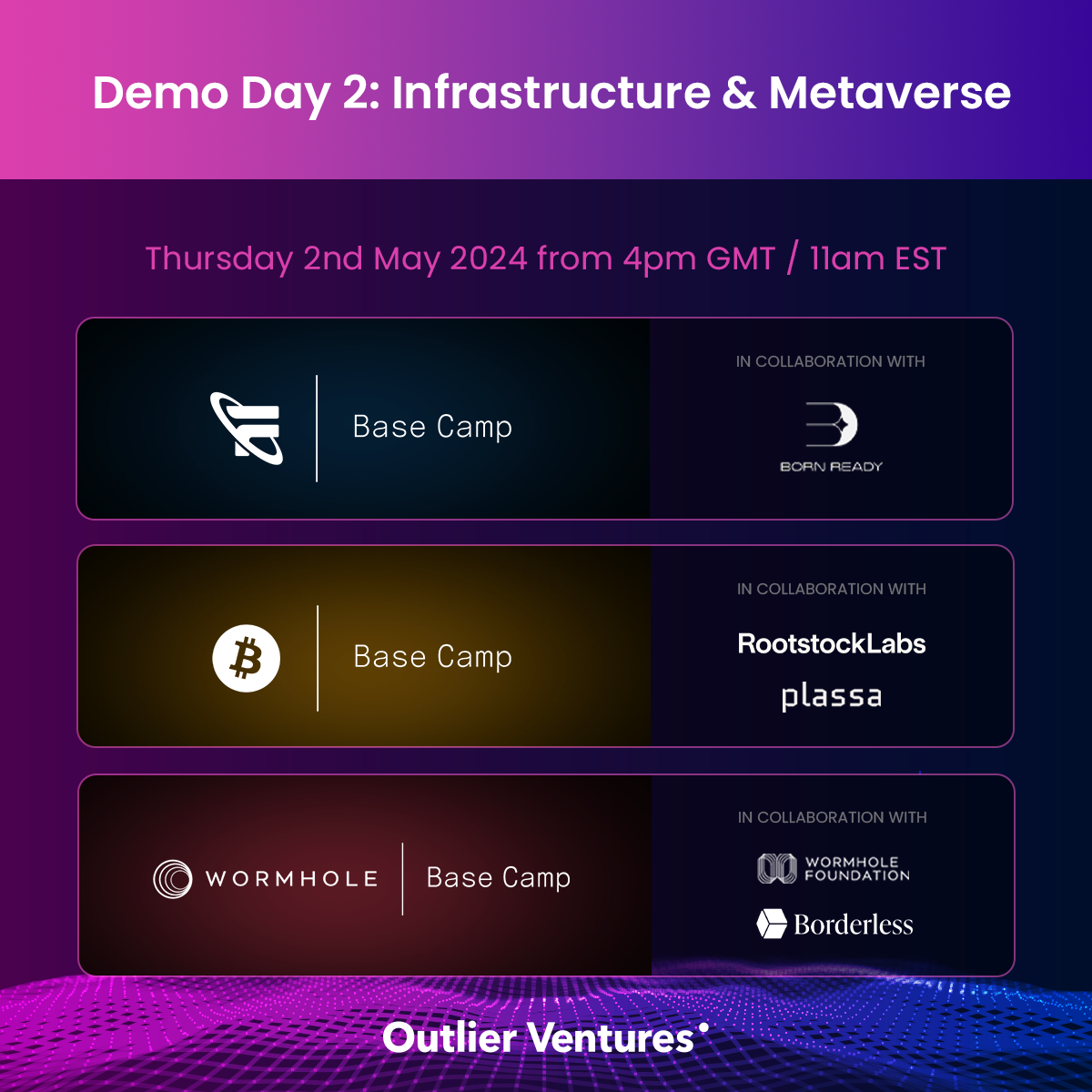 Demo Day 2: Infrastructure & Metaverse

Thursday 2nd May 2024 from 4pm GMT / 11am EST

Base Camp

IN COLLABORATION WITH

BORN READY

Base Camp

IN COLLABORATION WITH

RootstockLabs

plassa

WORMHOLE

Base Camp

IN COLLABORATION WITH

WORMHOLE FOUNDATION

Borderless

Outlier Ventures